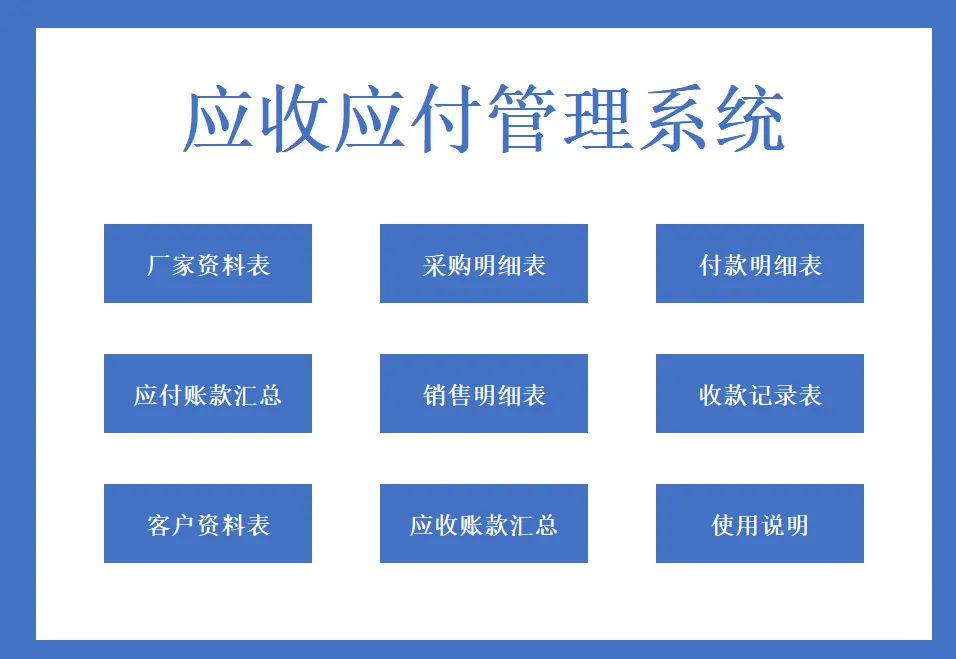 应收应付管理系统

厂家资料表

采购明细表

付款明细表

应付账款汇总

销售明细表

收款记录表

客户资料表

应收账款汇总

使用说明